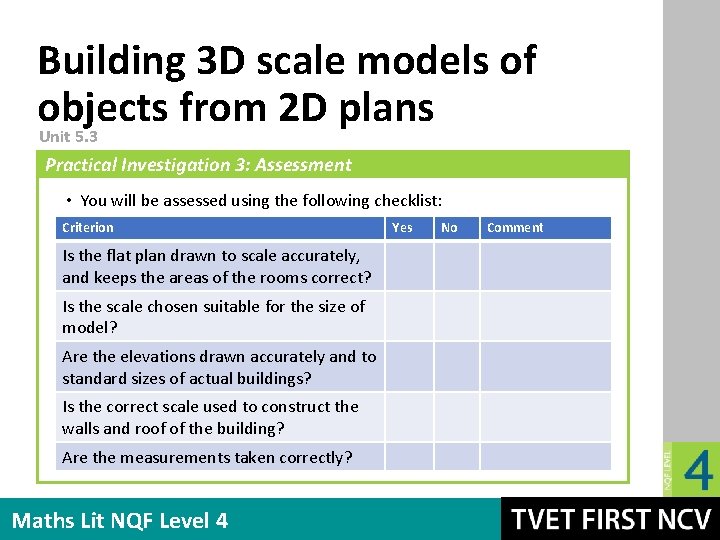 Building 3D scale models of objects from 2D plans
Unit 5.3

Practical Investigation 3: Assessment

• You will be assessed using the following checklist:

| Criterion | Yes | No | Comment |
|---|---|---|---|
| Is the flat plan drawn to scale accurately, and keeps the areas of the rooms correct? | | | |
| Is the scale chosen suitable for the size of model? | | | |
| Are the elevations drawn accurately and to standard sizes of actual buildings? | | | |
| Is the correct scale used to construct the walls and roof of the building? | | | |
| Are the measurements taken correctly? | | | |

NQF LEVEL 4

Maths Lit NQF Level 4

TVET FIRST NCV